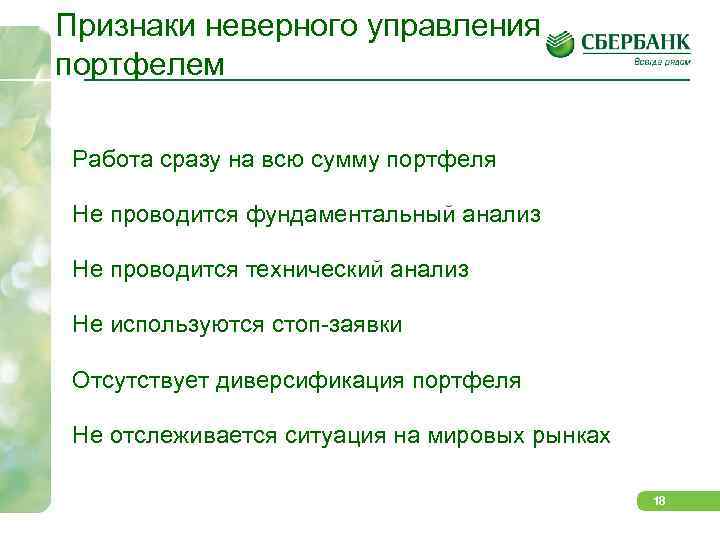 Признаки неверного управления портфелем

СБЕРБАНК
Всегда рядом

Работа сразу на всю сумму портфеля

Не проводится фундаментальный анализ

Не проводится технический анализ

Не используются стоп-заявки

Отсутствует диверсификация портфеля

Не отслеживается ситуация на мировых рынках

18